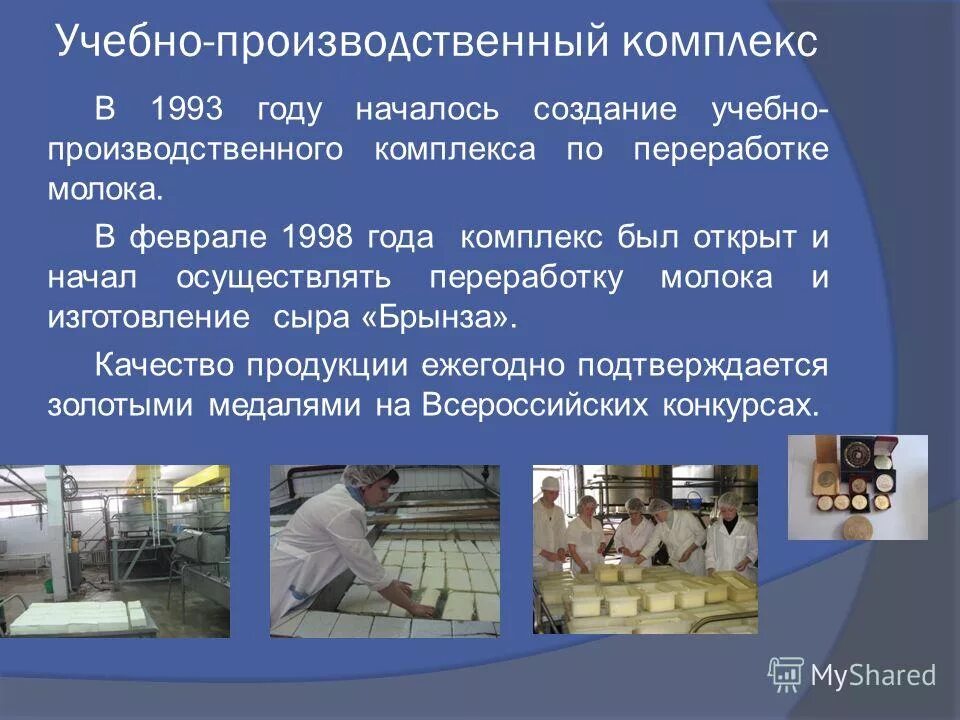 Учебно-производственный комплекс

В 1993 году началось создание учебно-производственного комплекса по переработке молока.

В феврале 1998 года комплекс был открыт и начал осуществлять переработку молока и изготовление сыра «Брынза».

Качество продукции ежегодно подтверждается золотыми медалями на Всероссийских конкурсах.

MyShared